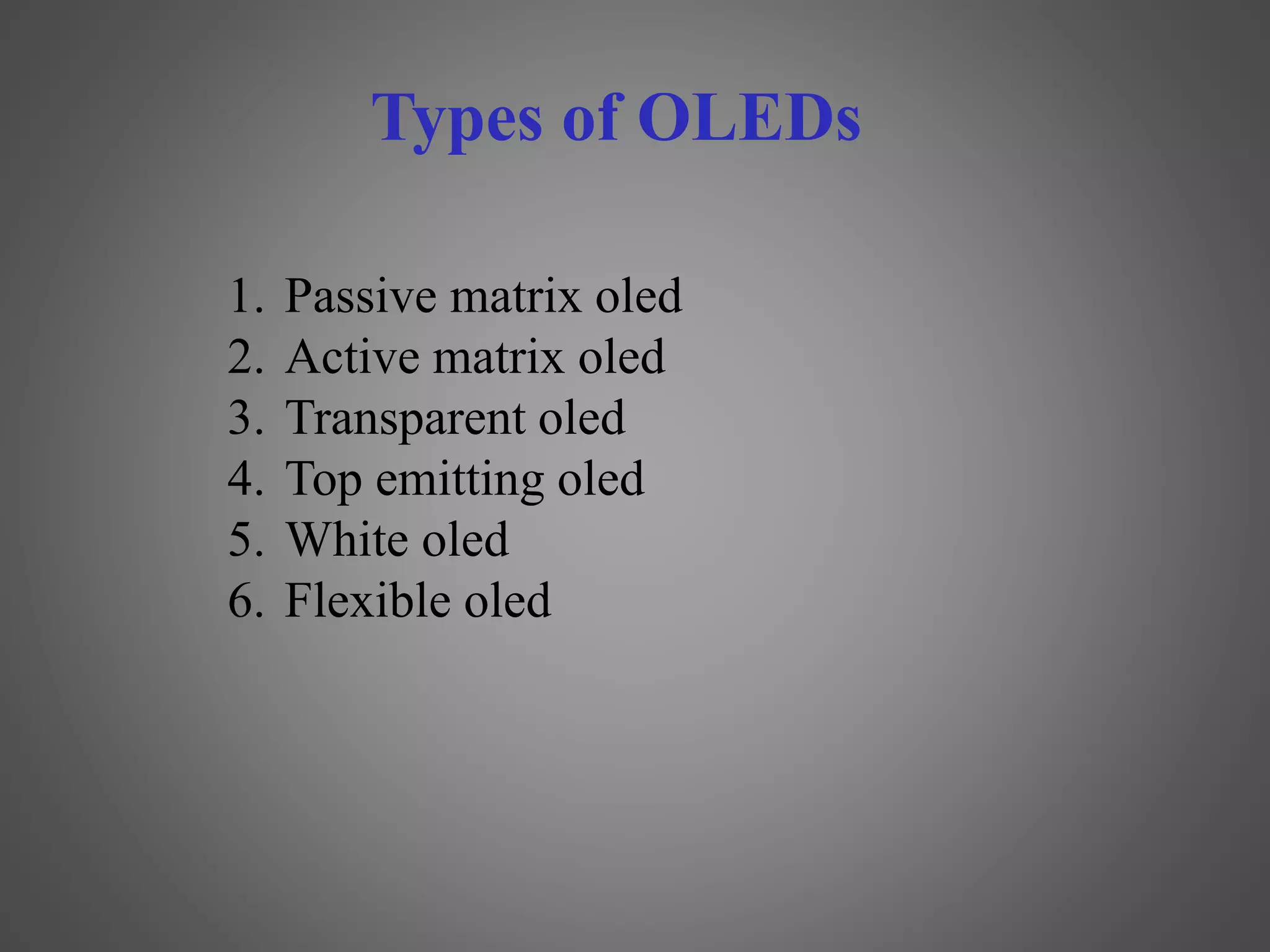 Types of OLEDs

1. Passive matrix oled
2. Active matrix oled
3. Transparent oled
4. Top emitting oled
5. White oled
6. Flexible oled